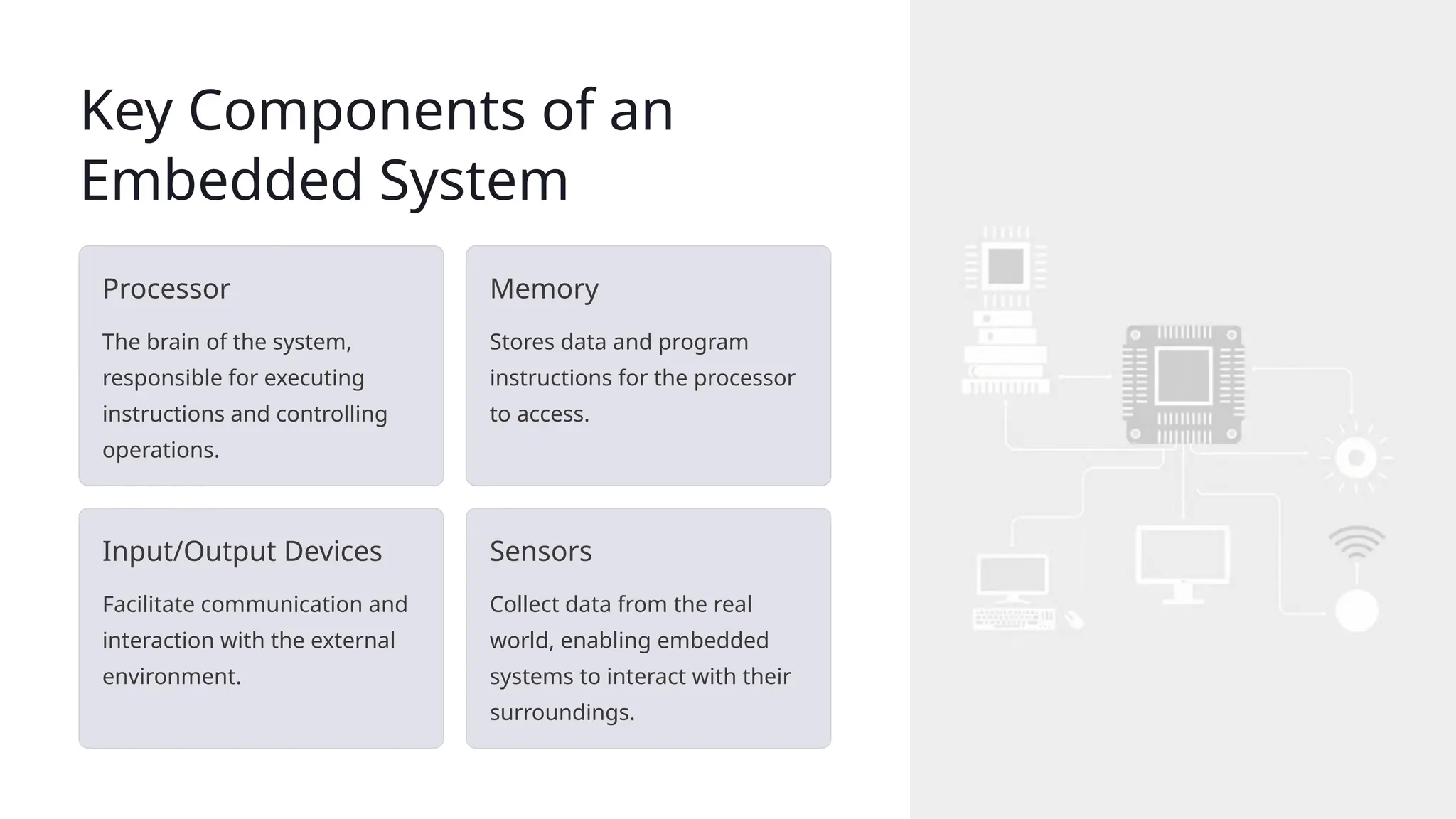 Key Components of an Embedded System

Processor

The brain of the system, responsible for executing instructions and controlling operations.

Memory

Stores data and program instructions for the processor to access.

Input/Output Devices

Facilitate communication and interaction with the external environment.

Sensors

Collect data from the real world, enabling embedded systems to interact with their surroundings.